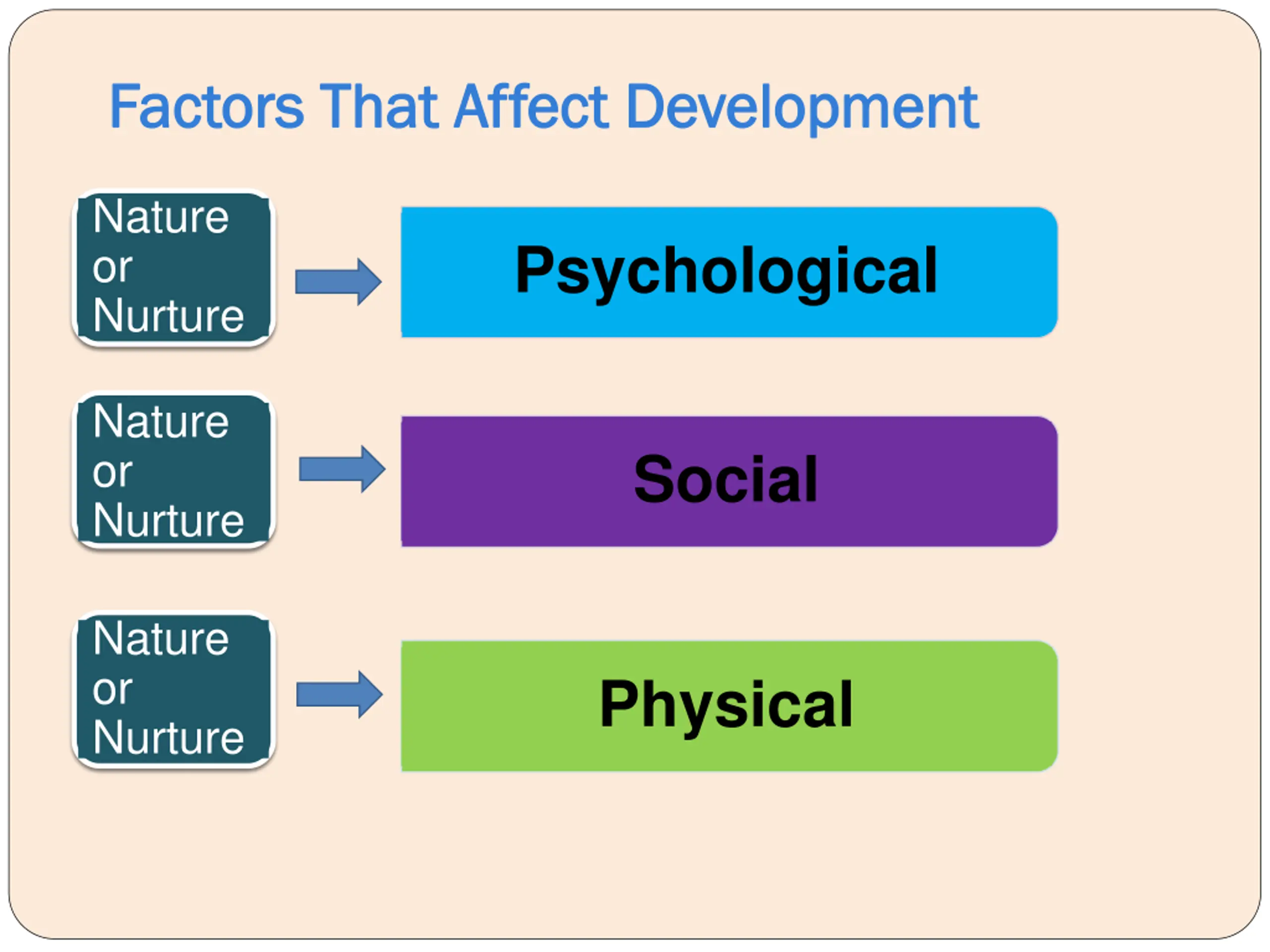 Factors That Affect Development

Nature or Nurture

Psychological

Nature or Nurture

Social

Nature or Nurture

Physical